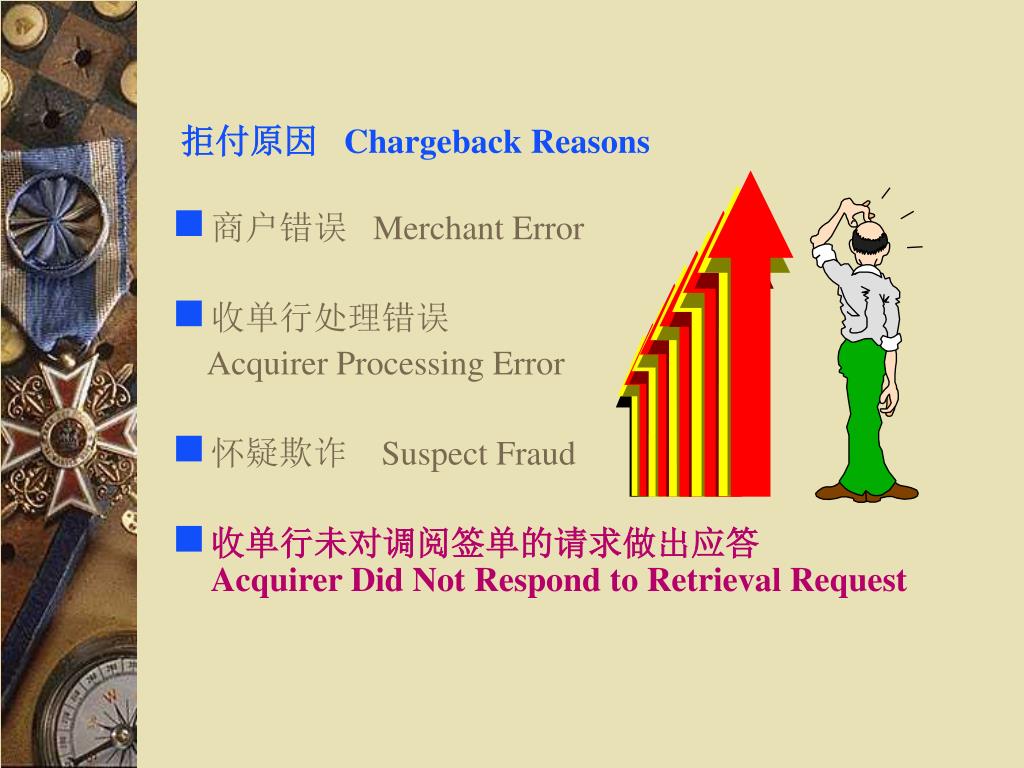 拒付原因 Chargeback Reasons

■ 商户错误 Merchant Error

■ 收单行处理错误
Acquirer Processing Error

■ 怀疑欺诈 Suspect Fraud

■ 收单行未对调阅签单的请求做出应答
Acquirer Did Not Respond to Retrieval Request